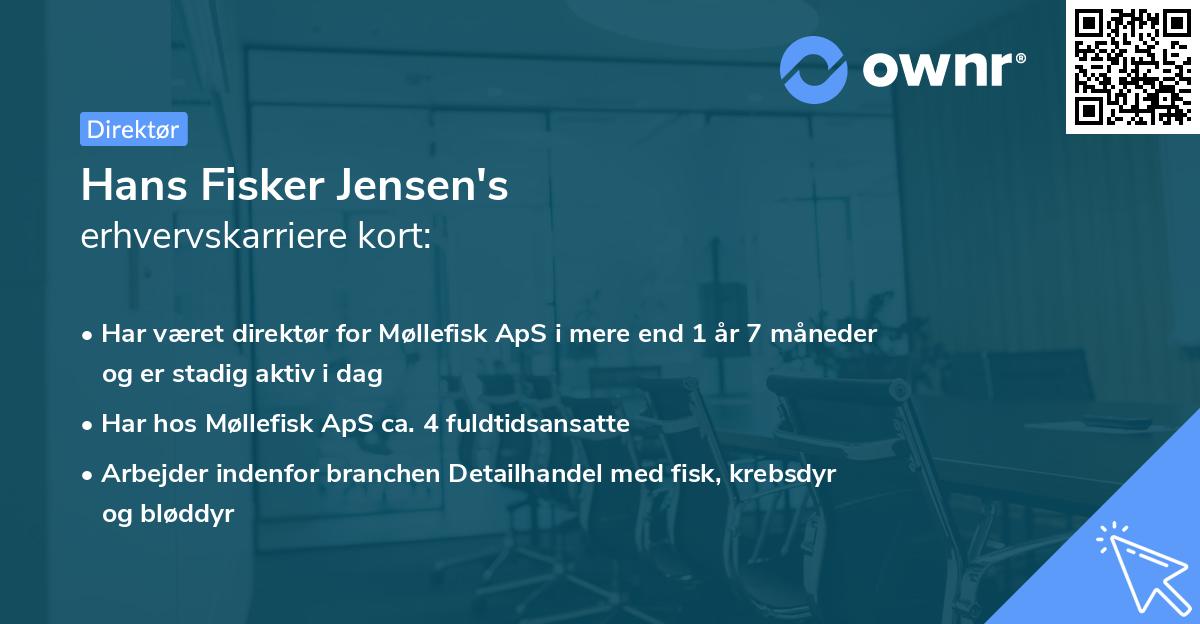 ownr®

Direktør

Hans Fisker Jensen's
erhvervskarriere kort:

• Har været direktør for Møllefisk ApS i mere end 1 år 7 måneder og er stadig aktiv i dag

• Har hos Møllefisk ApS ca. 4 fuldtidsansatte

• Arbejder indenfor branchen Detailhandel med fisk, krebsdyr og bløddyr